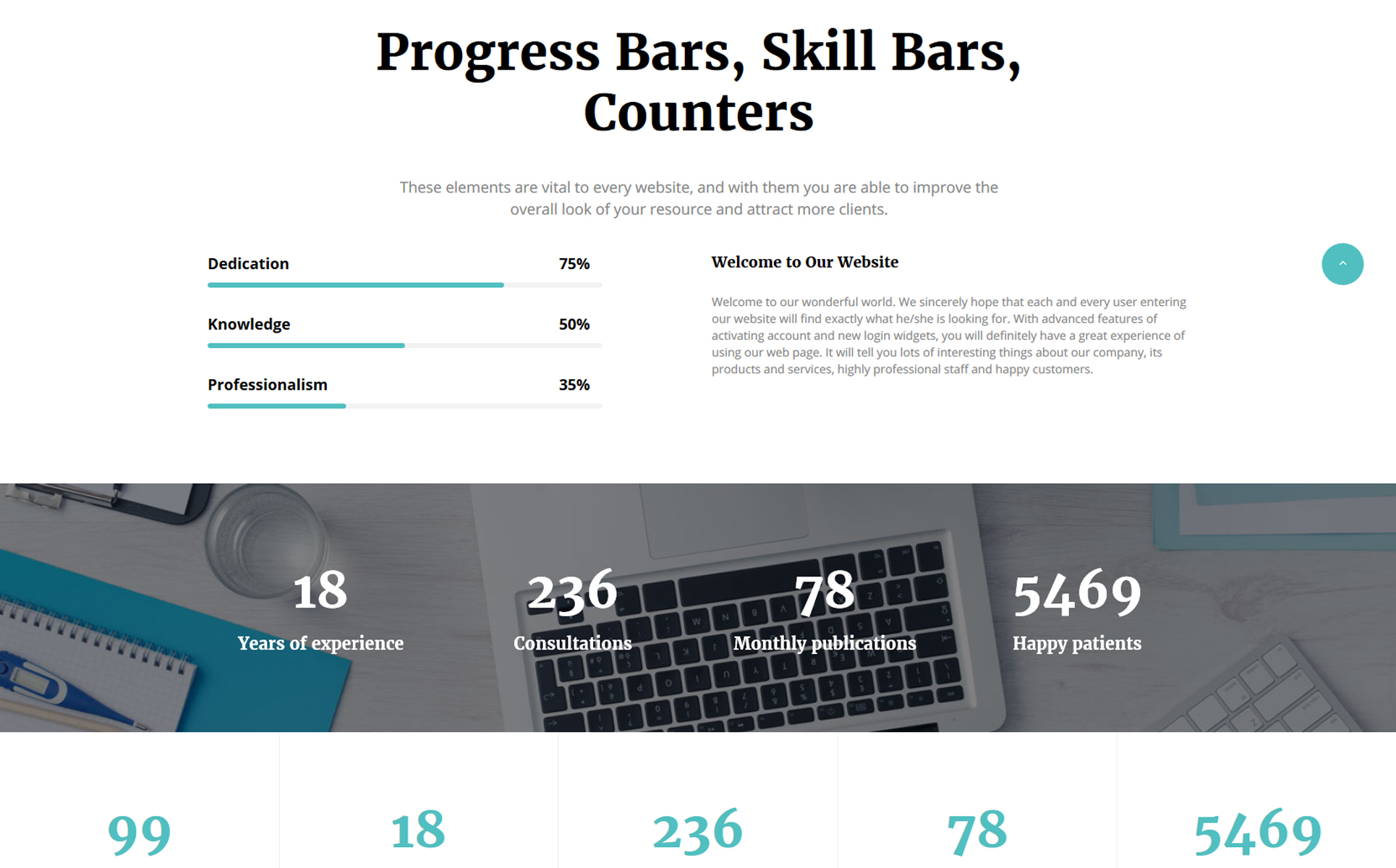 Progress Bars, Skill Bars, Counters

These elements are vital to every website, and with them you are able to improve the overall look of your resource and attract more clients.

Dedication 75%

Knowledge 50%

Professionalism 35%

Welcome to Our Website

Welcome to our wonderful world. We sincerely hope that each and every user entering our website will find exactly what he/she is looking for. With advanced features of activating account and new login widgets, you will definitely have a great experience of using our web page. It will tell you lots of interesting things about our company, its products and services, highly professional staff and happy customers.

18
Years of experience

236
Consultations

78
Monthly publications

5469
Happy patients

99

18

236

78

5469